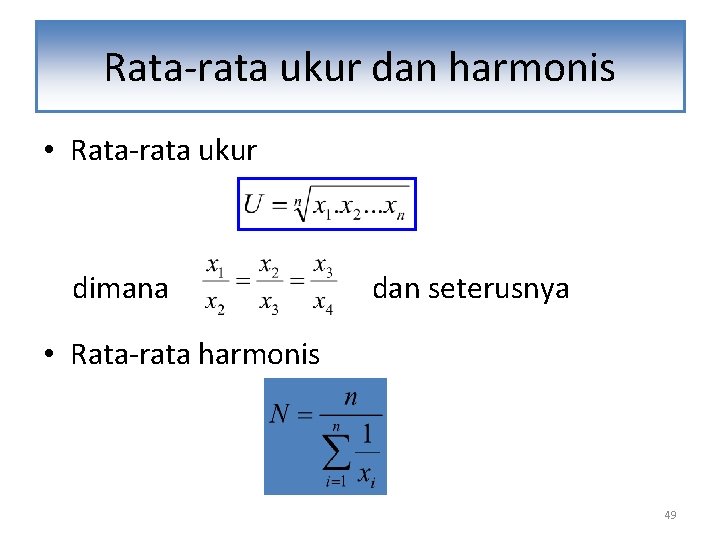 Rata-rata ukur dan harmonis

• Rata-rata ukur

$U = \sqrt[n]{x_1.x_2 \ldots x_n}$

dimana $\frac{x_1}{x_2} = \frac{x_2}{x_3} = \frac{x_3}{x_4}$ dan seterusnya

• Rata-rata harmonis

$N = \frac{n}{\sum_{i=1}^{n} \frac{1}{x_i}}$

49